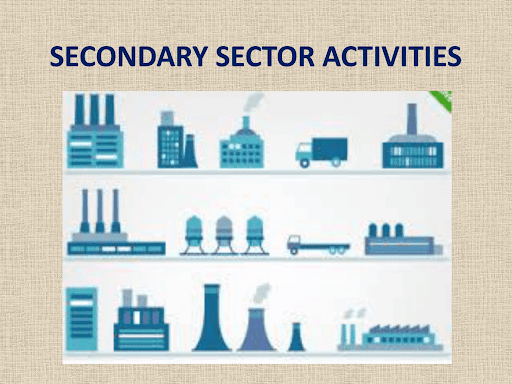 SECONDARY SECTOR ACTIVITIES